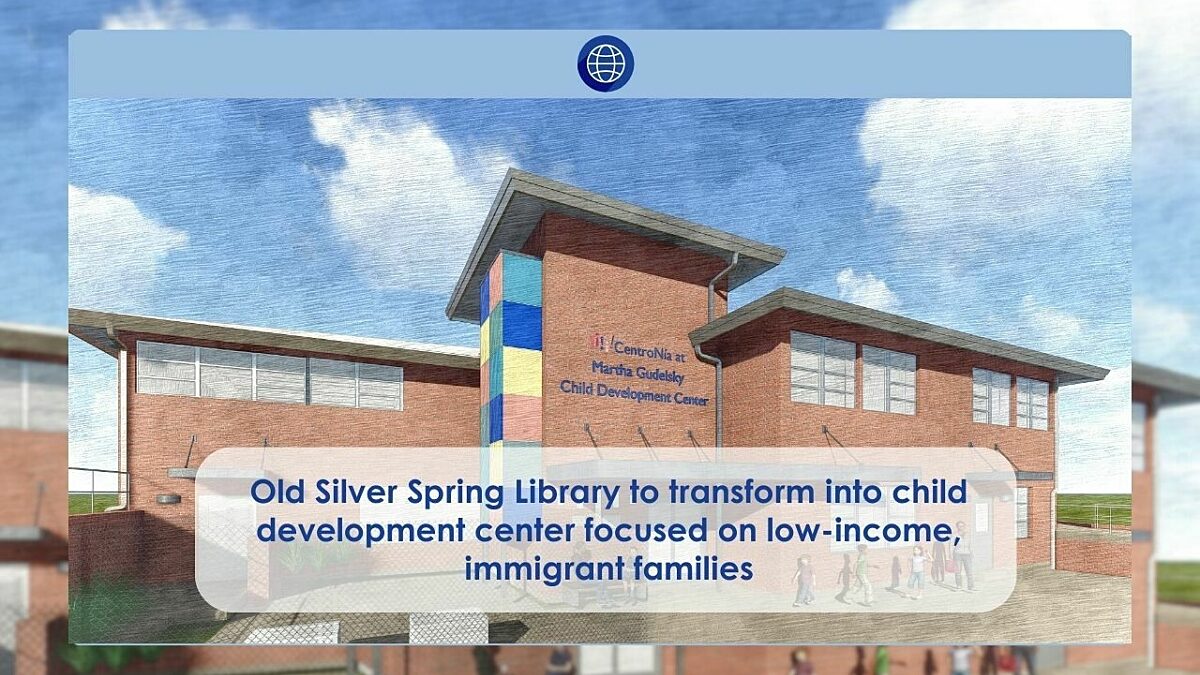 CentroNía at Martha Gudelsky Child Development Center

Old Silver Spring Library to transform into child development center focused on low-income, immigrant families